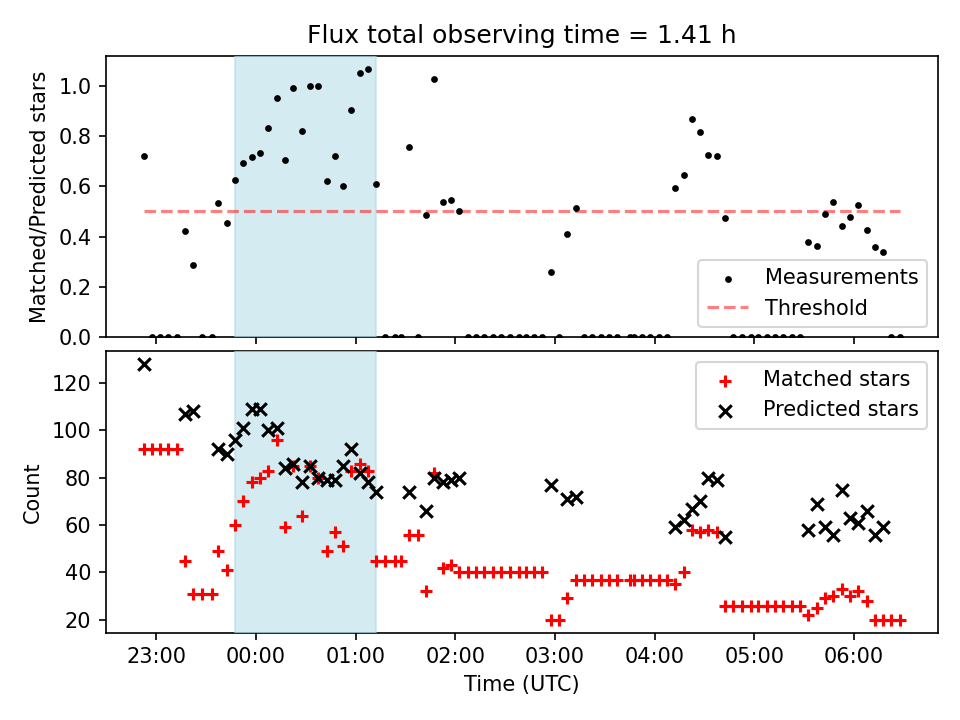 Flux total observing time = 1.41 h

Matched/Predicted stars

1.0
0.8
0.6
0.4
0.2
0.0

Measurements
Threshold

Count

120
100
80
60
40
20

Matched stars
Predicted stars

23:00
00:00
01:00
02:00
03:00
04:00
05:00
06:00

Time (UTC)